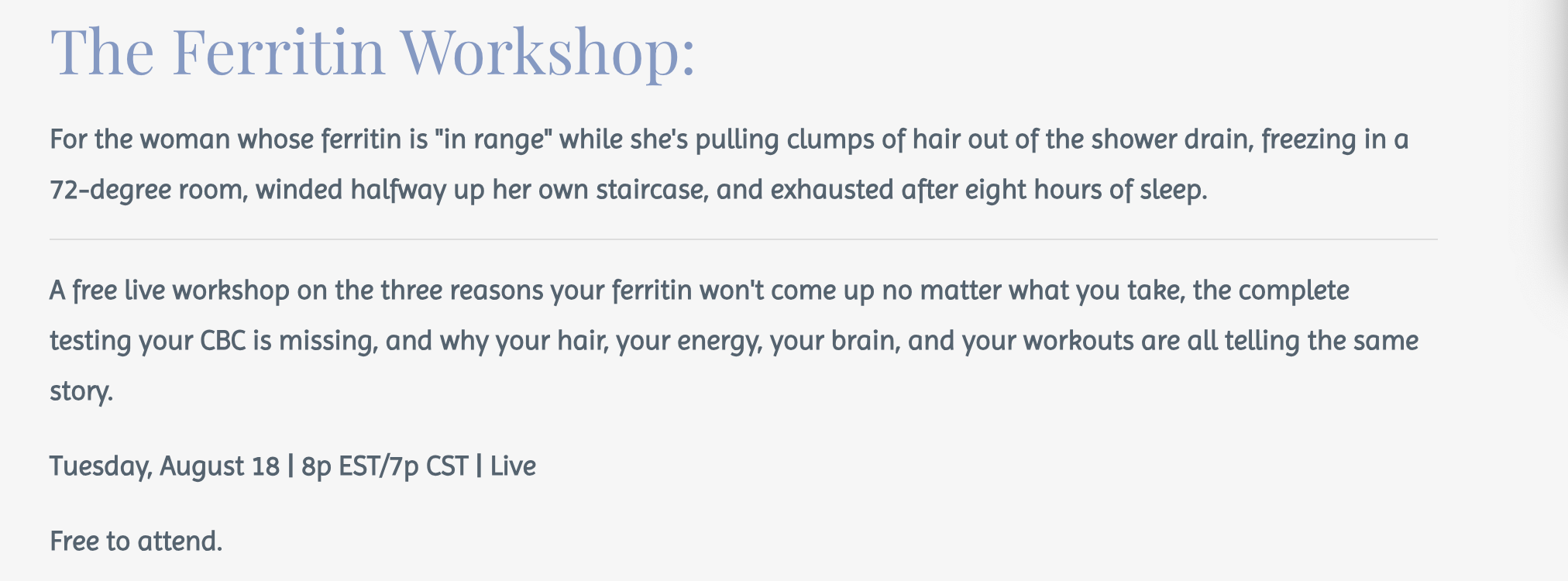 The Ferritin Workshop:

For the woman whose ferritin is "in range" while she's pulling clumps of hair out of the shower drain, freezing in a 72-degree room, winded halfway up her own staircase, and exhausted after eight hours of sleep.

A free live workshop on the three reasons your ferritin won't come up no matter what you take, the complete testing your CBC is missing, and why your hair, your energy, your brain, and your workouts are all telling the same story.

Tuesday, August 18 | 8p EST/7p CST | Live

Free to attend.